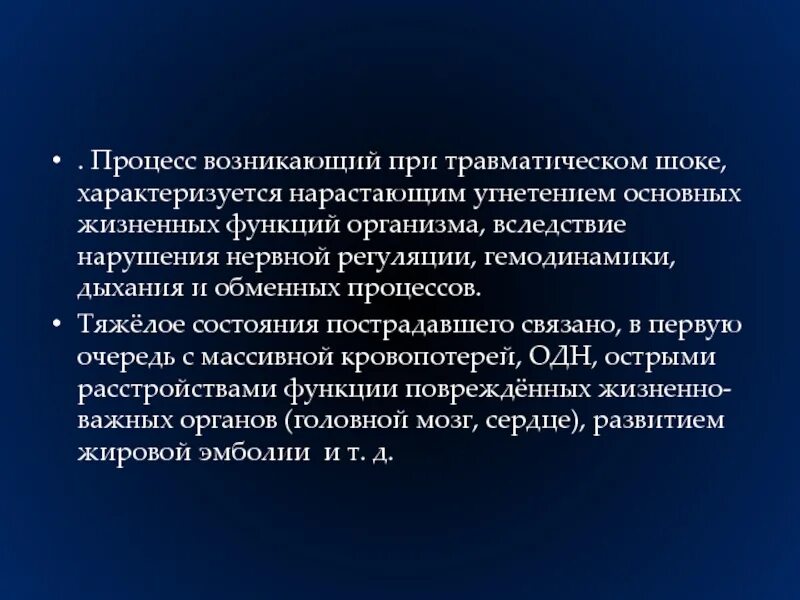 • . Процесс возникающий при травматическом шоке, характеризуется нарастающим угнетением основных жизненных функций организма, вследствие нарушения нервной регуляции, гемодинамики, дыхания и обменных процессов.
• Тяжёлое состояния пострадавшего связано, в первую очередь с массивной кровопотерей, ОДН, острыми расстройствами функции повреждённых жизненно-важных органов (головной мозг, сердце), развитием жировой эмболии и т. д.